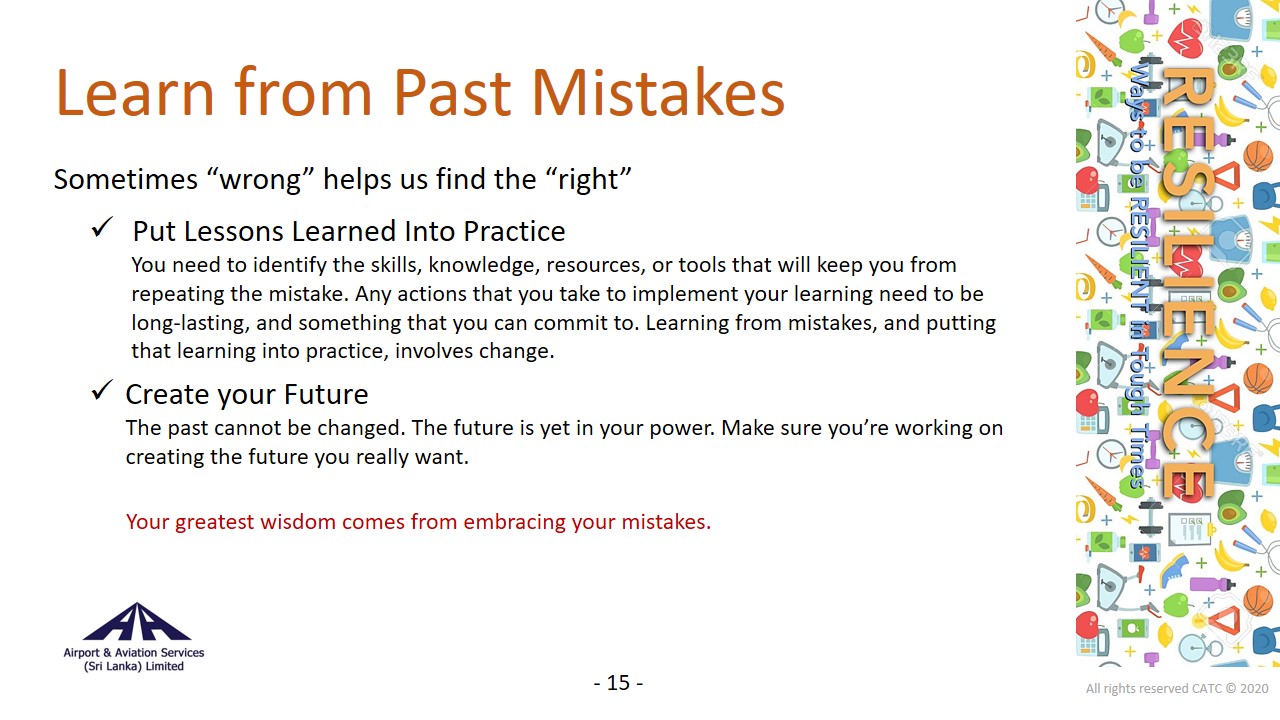 Learn from Past Mistakes

Sometimes “wrong” helps us find the “right”

✓ Put Lessons Learned Into Practice
You need to identify the skills, knowledge, resources, or tools that will keep you from repeating the mistake. Any actions that you take to implement your learning need to be long-lasting, and something that you can commit to. Learning from mistakes, and putting that learning into practice, involves change.

✓ Create your Future
The past cannot be changed. The future is yet in your power. Make sure you’re working on creating the future you really want.

Your greatest wisdom comes from embracing your mistakes.

RESILIENCE
Ways to be RESILIENT in Tough Times

Airport & Aviation Services (Sri Lanka) Limited

- 15 -

All rights reserved CATC © 2020